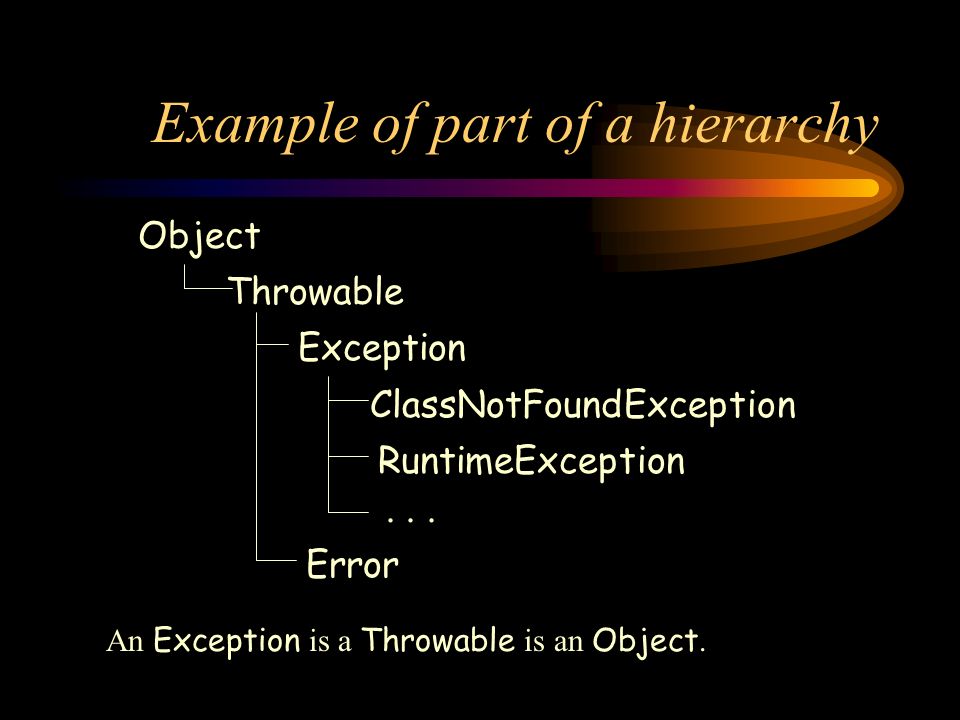 Example of part of a hierarchy

Object
Throwable
Exception
ClassNotFoundException
RuntimeException
. . .
Error

An Exception is a Throwable is an Object.